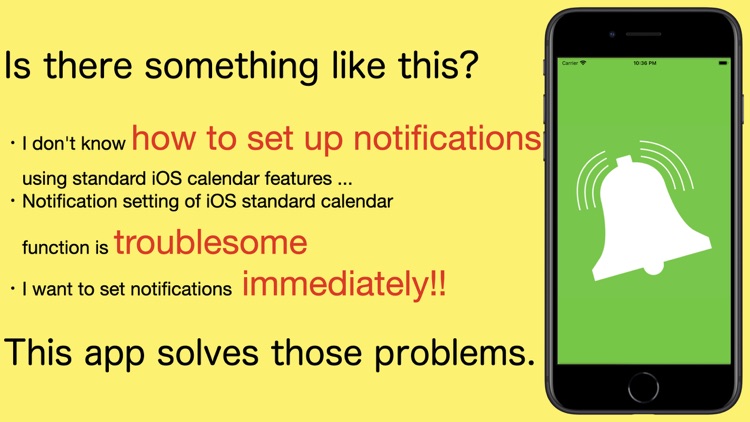 Is there something like this?

・I don't know how to set up notifications using standard iOS calendar features ...
・Notification setting of iOS standard calendar function is troublesome
・I want to set notifications immediately!!

This app solves those problems.

Carrier
10:36 PM